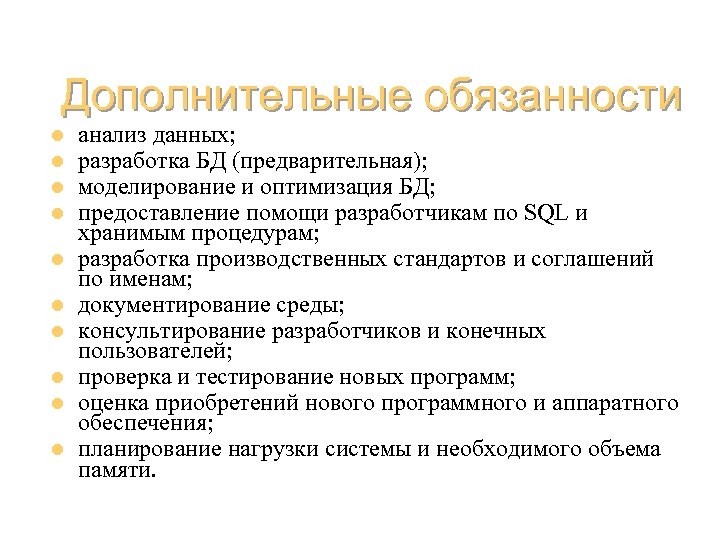 Дополнительные обязанности

- анализ данных;
- разработка БД (предварительная);
- моделирование и оптимизация БД;
- предоставление помощи разработчикам по SQL и хранимым процедурам;
- разработка производственных стандартов и соглашений по именам;
- документирование среды;
- консультирование разработчиков и конечных пользователей;
- проверка и тестирование новых программ;
- оценка приобретений нового программного и аппаратного обеспечения;
- планирование нагрузки системы и необходимого объема памяти.